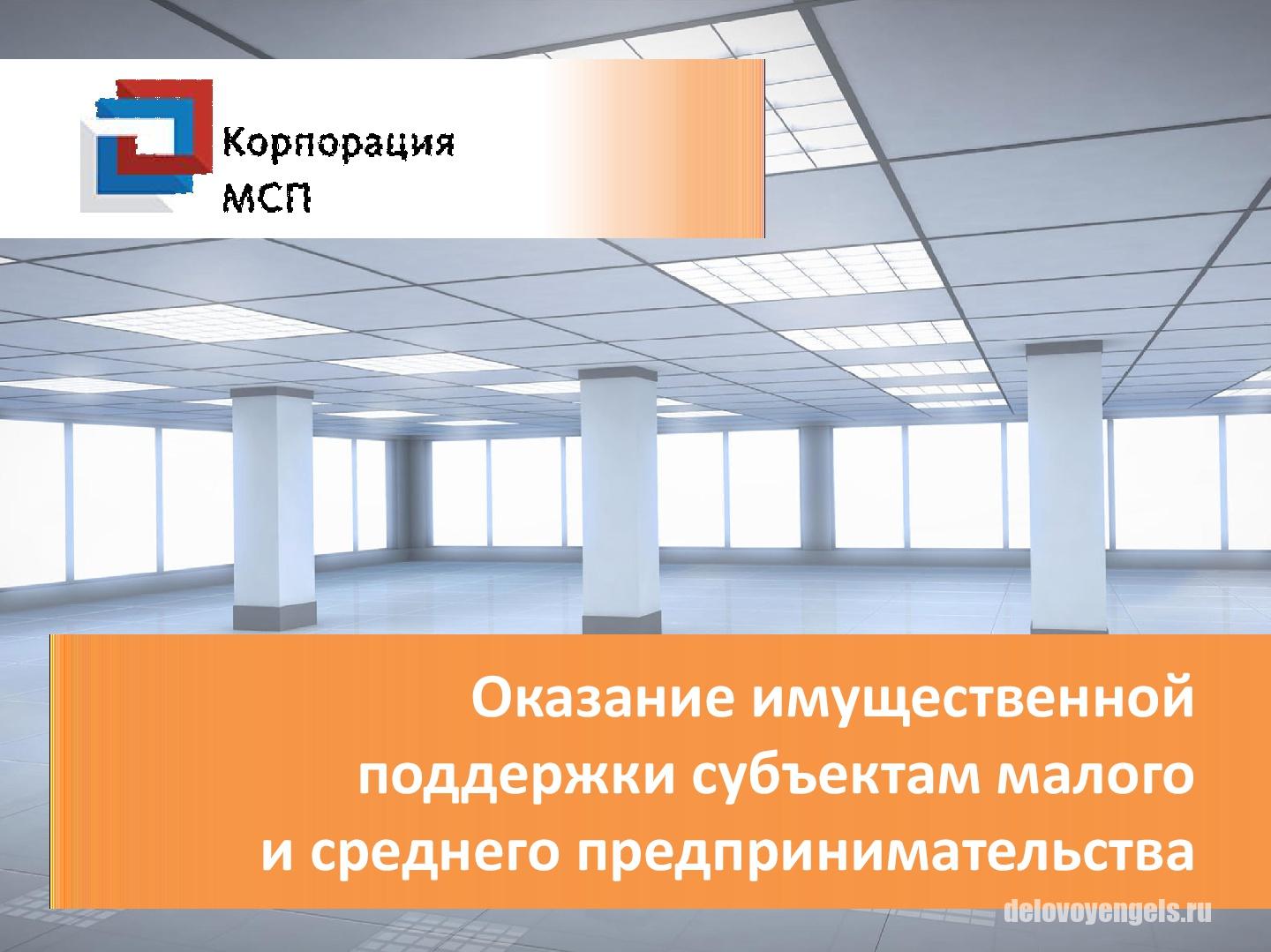 Корпорация
МСП

Оказание имущественной поддержки субъектам малого и среднего предпринимательства

delovoyengels.ru